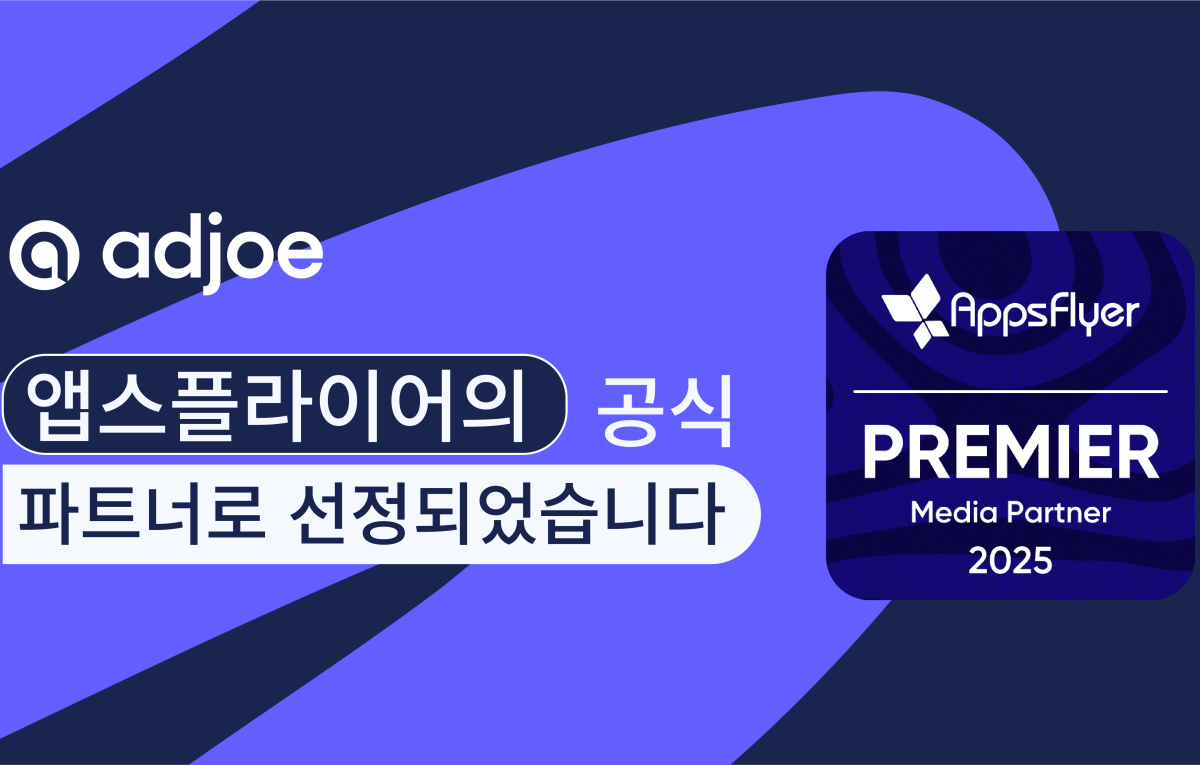 adjoe

앱스플라이어의 공식 파트너로 선정되었습니다

AppsFlyer

PREMIER
Media Partner
2025